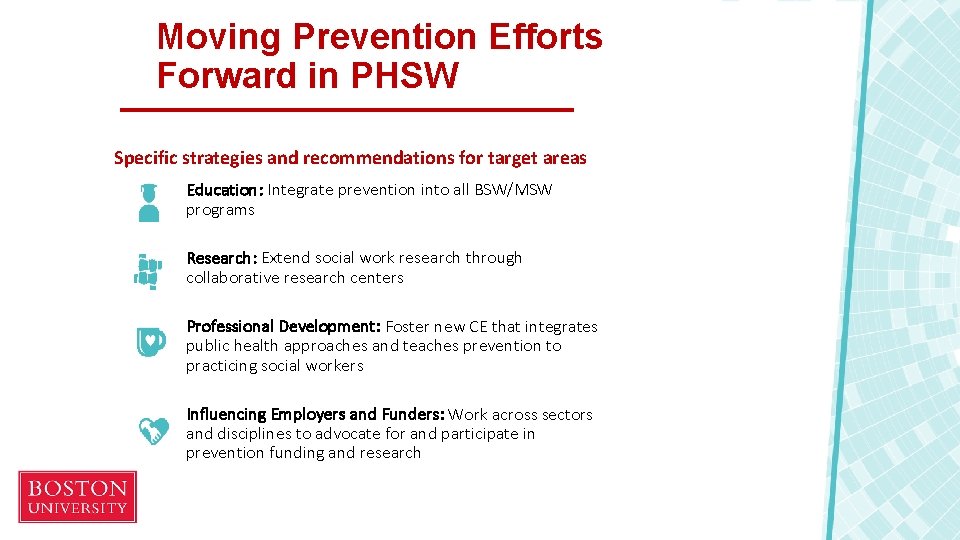 Moving Prevention Efforts Forward in PHSW

Specific strategies and recommendations for target areas

Education: Integrate prevention into all BSW/MSW programs

Research: Extend social work research through collaborative research centers

Professional Development: Foster new CE that integrates public health approaches and teaches prevention to practicing social workers

Influencing Employers and Funders: Work across sectors and disciplines to advocate for and participate in prevention funding and research

BOSTON UNIVERSITY